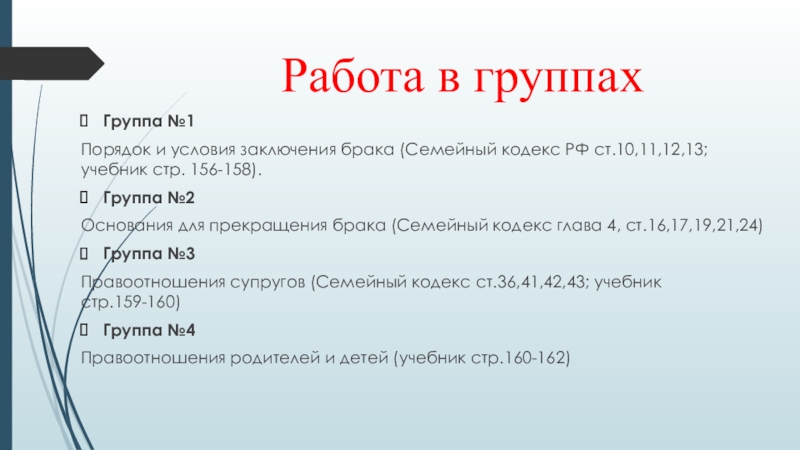 Работа в группах

Группа №1

Порядок и условия заключения брака (Семейный кодекс РФ ст.10,11,12,13; учебник стр. 156-158).

Группа №2

Основания для прекращения брака (Семейный кодекс глава 4, ст.16,17,19,21,24)

Группа №3

Правоотношения супругов (Семейный кодекс ст.36,41,42,43; учебник стр.159-160)

Группа №4

Правоотношения родителей и детей (учебник стр.160-162)